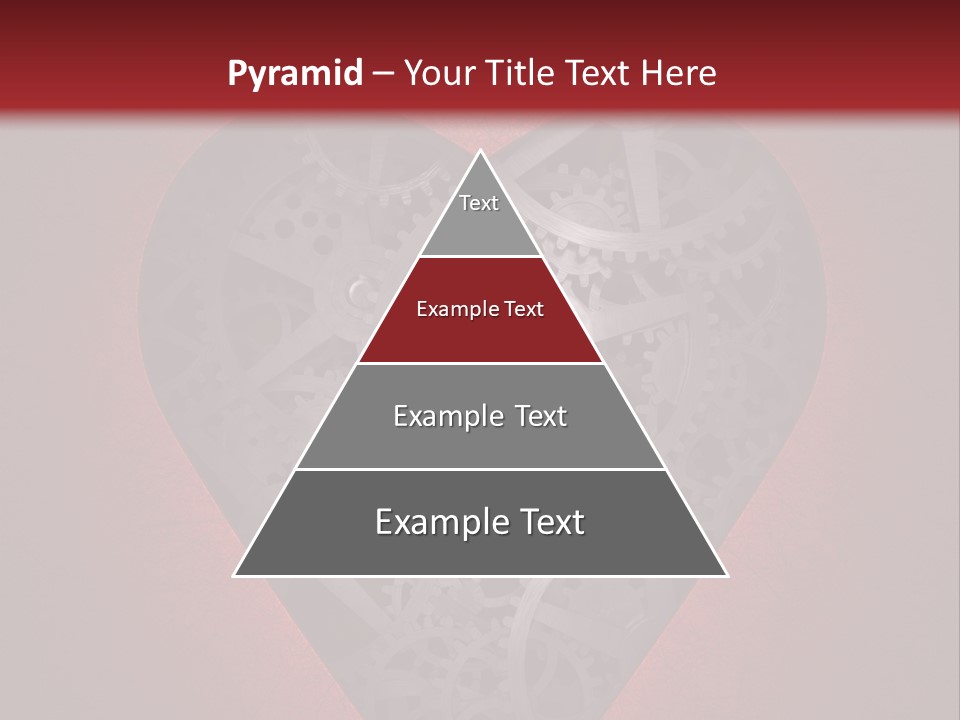 Pyramid – Your Title Text Here

Text

Example Text

Example Text

Example Text